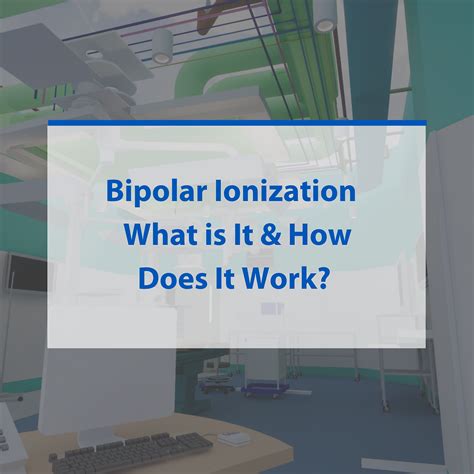 Bipolar Ionization
What is It & How
Does It Work?